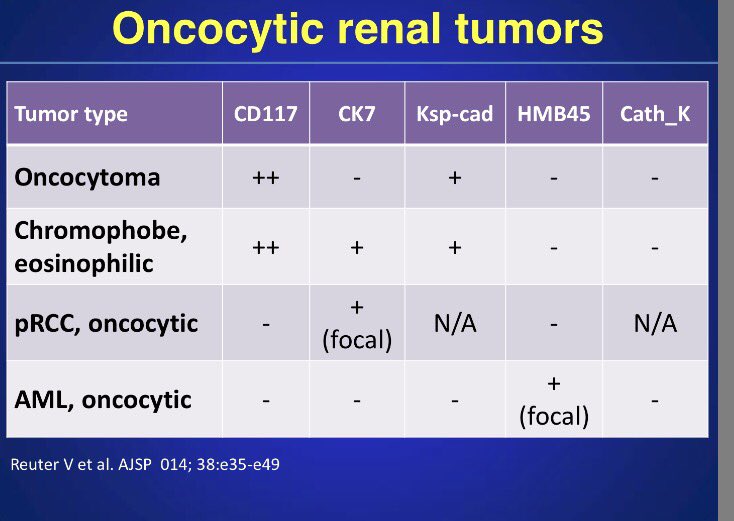 Oncocytic renal tumors

| Tumor type | CD117 | CK7 | Ksp-cad | HMB45 | Cath_K |
|---|---|---|---|---|---|
| Oncocytoma | ++ | - | + | - | - |
| Chromophobe, eosinophilic | ++ | + | + | - | - |
| pRCC, oncocytic | - | + (focal) | N/A | - | N/A |
| AML, oncocytic | - | - | - | + (focal) | - |

Reuter V et al. AJSP 014; 38:e35-e49